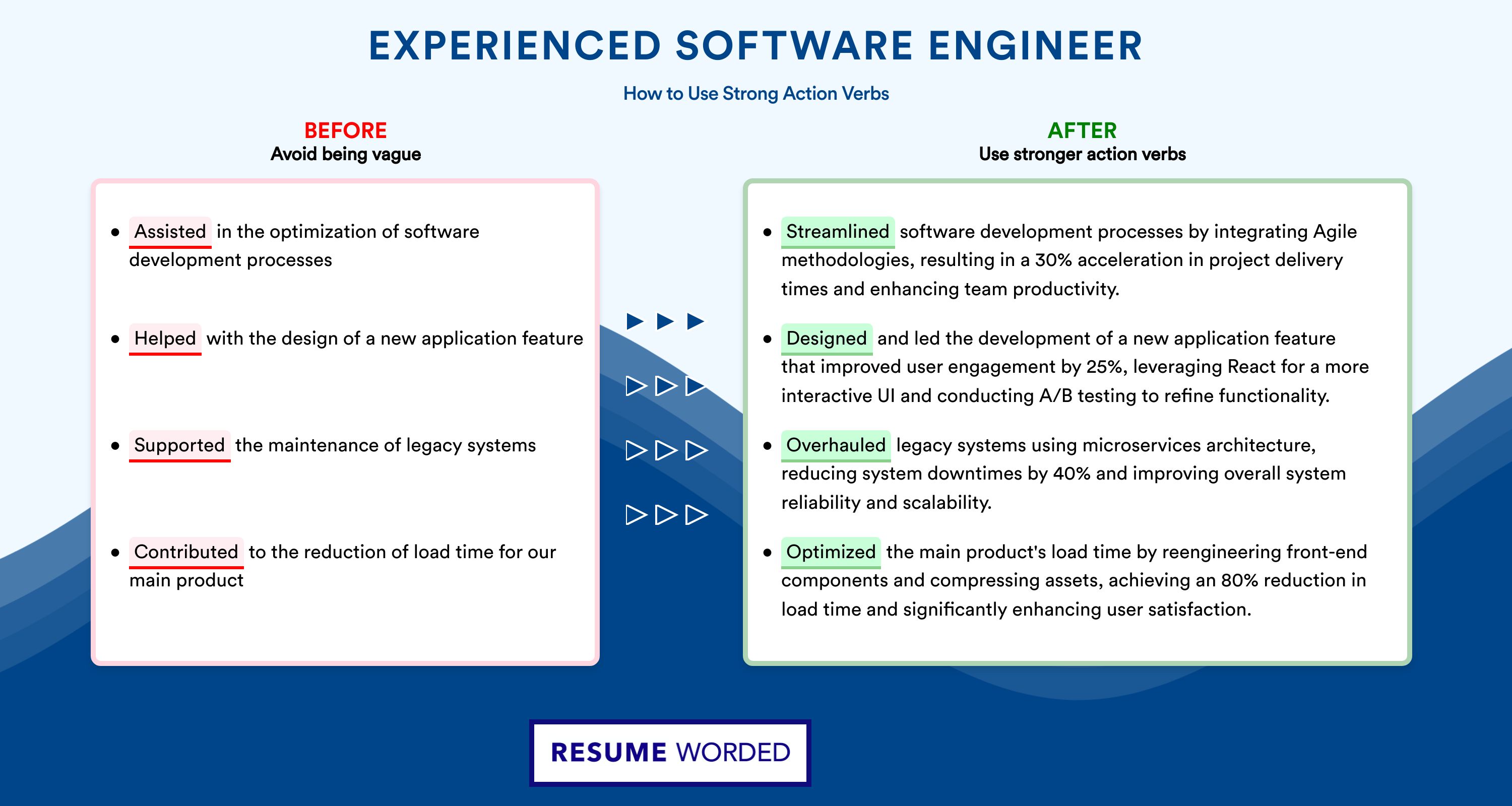 EXPERIENCED SOFTWARE ENGINEER

How to Use Strong Action Verbs

BEFORE
Avoid being vague

- Assisted in the optimization of software development processes
- Helped with the design of a new application feature
- Supported the maintenance of legacy systems
- Contributed to the reduction of load time for our main product

AFTER
Use stronger action verbs

- Streamlined software development processes by integrating Agile methodologies, resulting in a 30% acceleration in project delivery times and enhancing team productivity.
- Designed and led the development of a new application feature that improved user engagement by 25%, leveraging React for a more interactive UI and conducting A/B testing to refine functionality.
- Overhauled legacy systems using microservices architecture, reducing system downtimes by 40% and improving overall system reliability and scalability.
- Optimized the main product's load time by reengineering front-end components and compressing assets, achieving an 80% reduction in load time and significantly enhancing user satisfaction.

RESUME WORDED